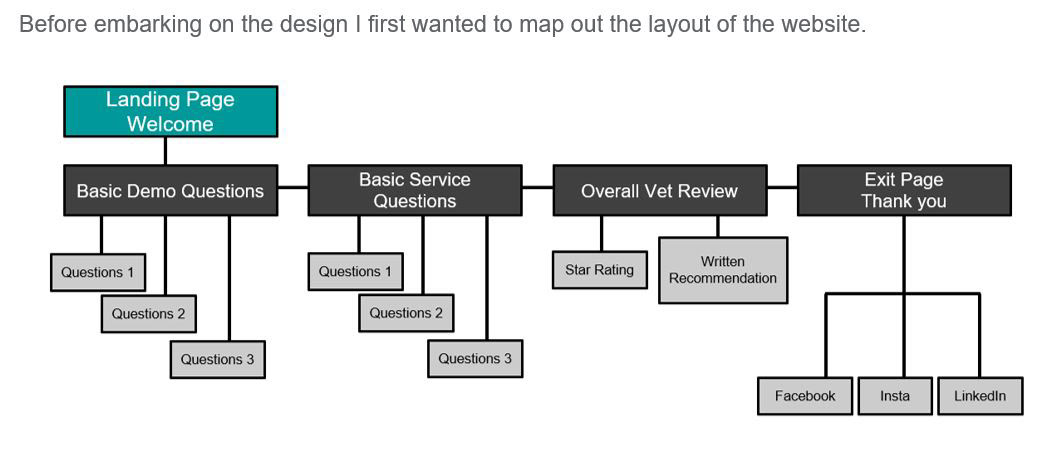 Before embarking on the design I first wanted to map out the layout of the website.

Landing Page
Welcome

Basic Demo Questions

Questions 1

Questions 2

Questions 3

Basic Service Questions

Questions 1

Questions 2

Questions 3

Overall Vet Review

Star Rating

Written Recommendation

Exit Page
Thank you

Facebook

Insta

LinkedIn